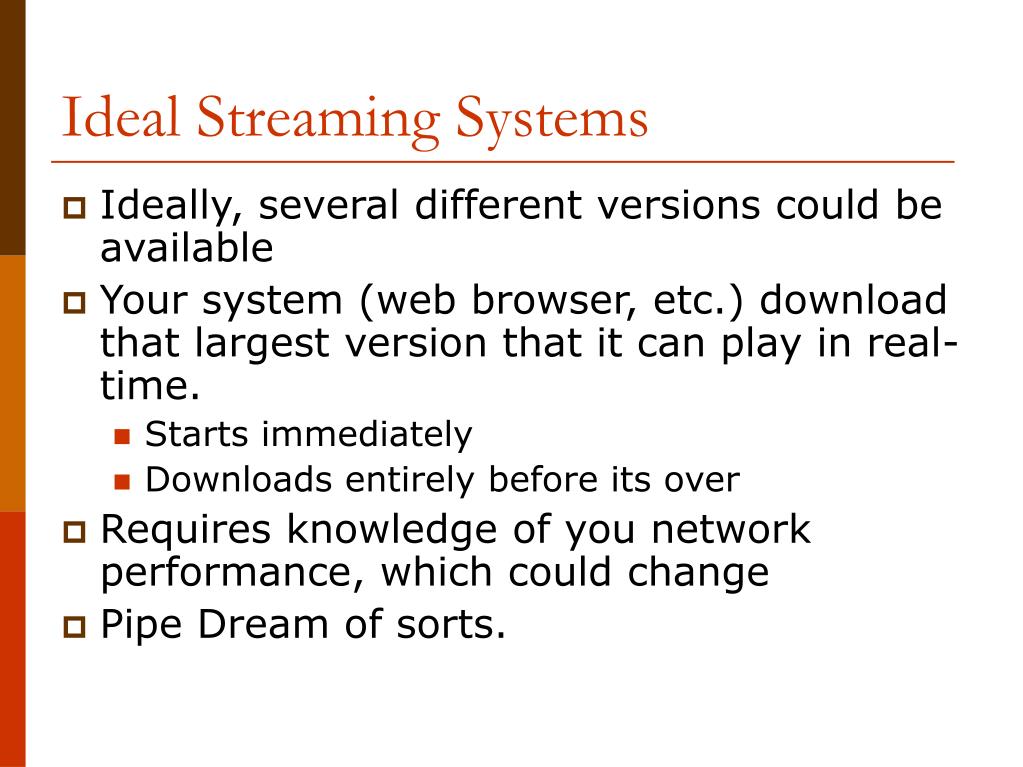 Ideal Streaming Systems

Ideally, several different versions could be available

Your system (web browser, etc.) download that largest version that it can play in real-time.

Starts immediately

Downloads entirely before its over

Requires knowledge of you network performance, which could change

Pipe Dream of sorts.